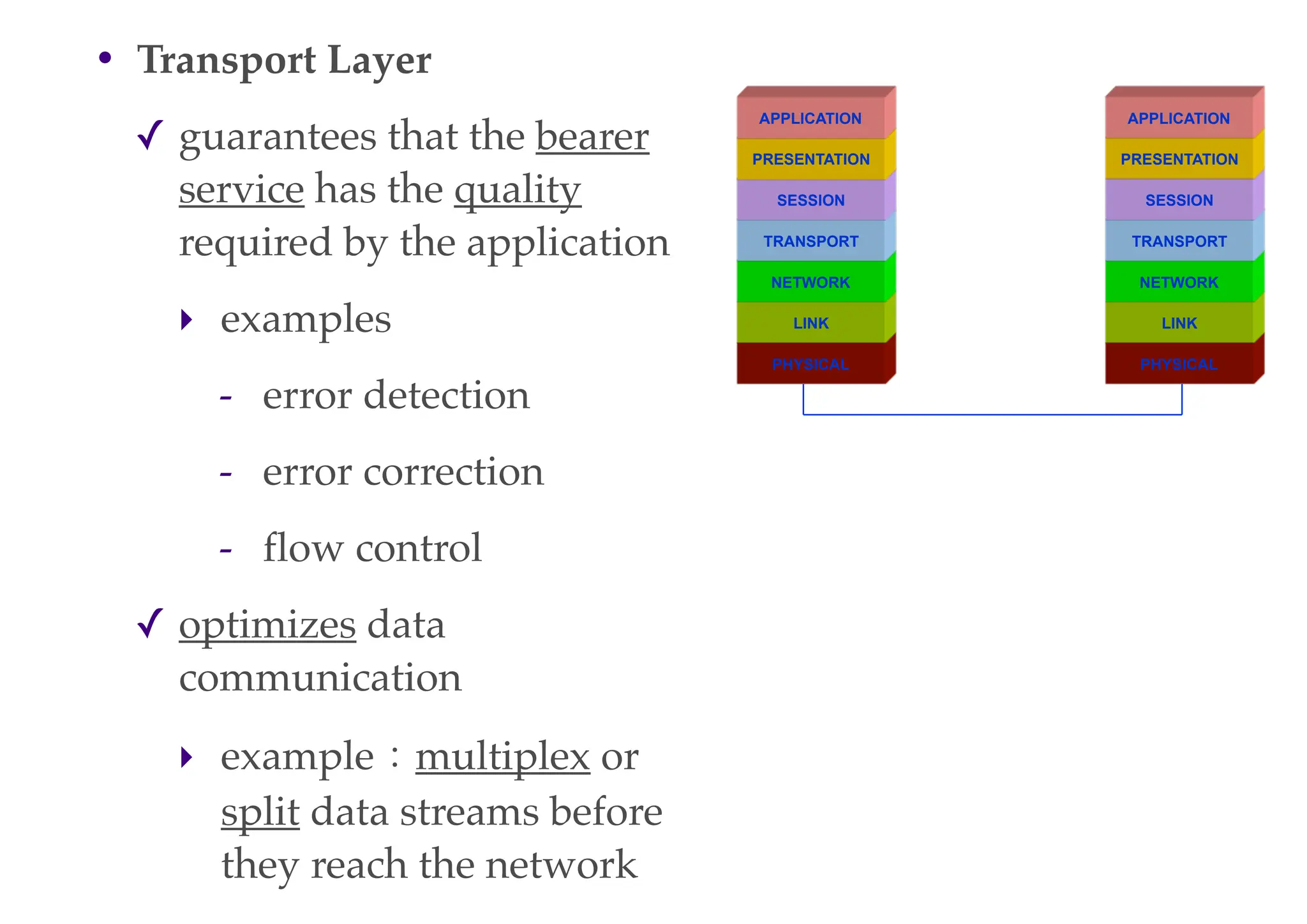 • Transport Layer

✓ guarantees that the bearer service has the quality required by the application

‣ examples

- error detection

- error correction

- flow control

✓ optimizes data communication

‣ example : multiplex or split data streams before they reach the network

APPLICATION
PRESENTATION
SESSION
TRANSPORT
NETWORK
LINK
PHYSICAL

APPLICATION
PRESENTATION
SESSION
TRANSPORT
NETWORK
LINK
PHYSICAL